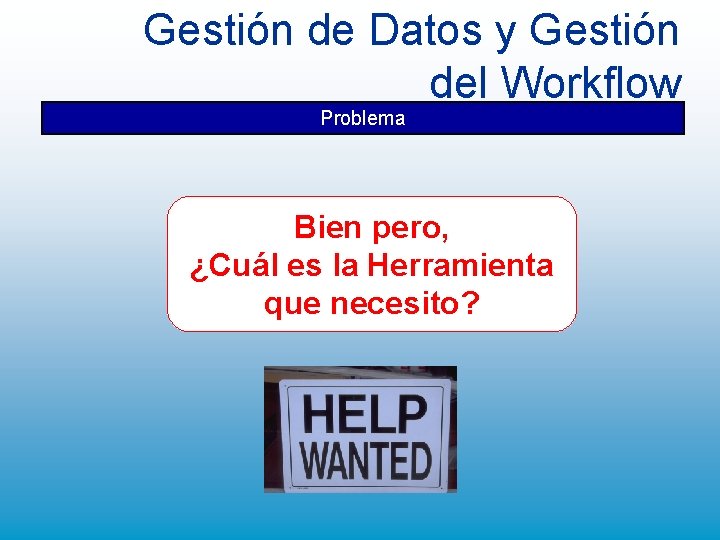 Gestión de Datos y Gestión del Workflow

Problema

Bien pero,
¿Cuál es la Herramienta
que necesito?

HELP
WANTED